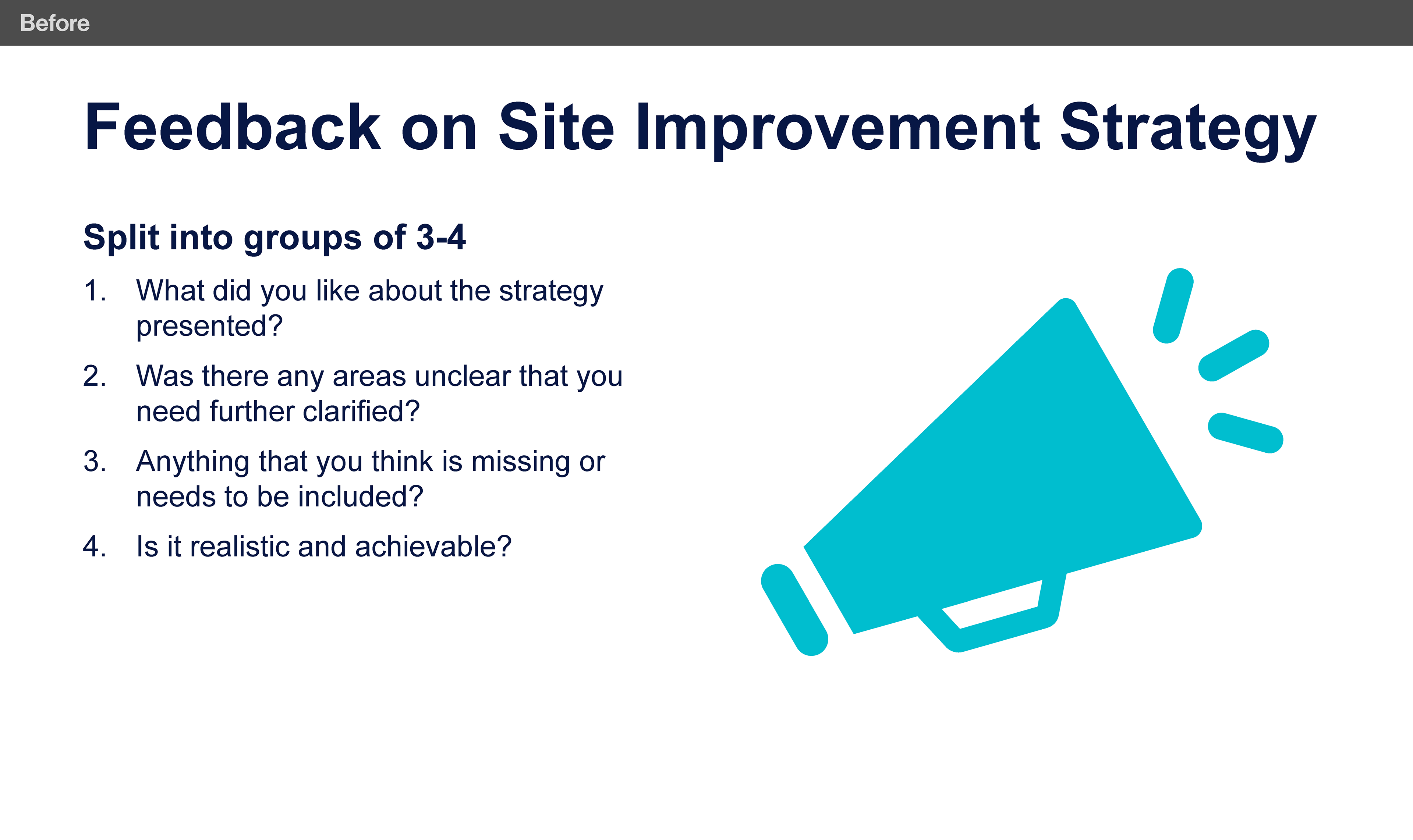 Before

Feedback on Site Improvement Strategy

Split into groups of 3-4

1. What did you like about the strategy presented?
2. Was there any areas unclear that you need further clarified?
3. Anything that you think is missing or needs to be included?
4. Is it realistic and achievable?